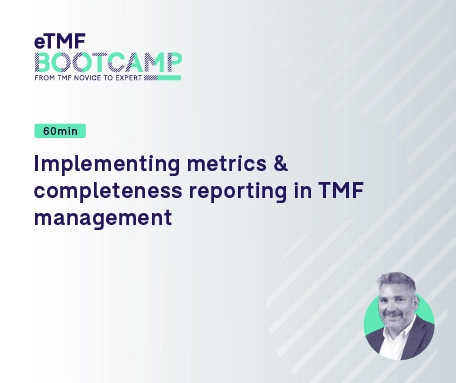 eTMF
BOOTCAMP
FROM TMF NOVICE TO EXPERT

60min

Implementing metrics & completeness reporting in TMF management